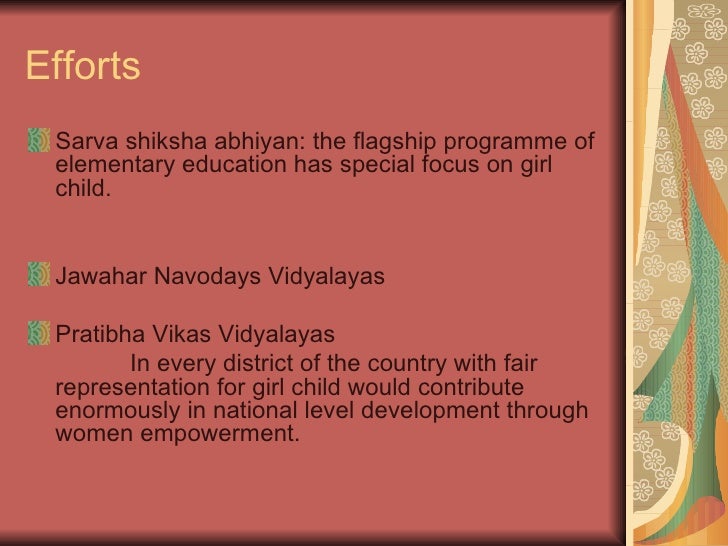 Efforts

Sarva shiksha abhiyan: the flagship programme of elementary education has special focus on girl child.

Jawahar Navodays Vidyalayas

Pratibha Vikas Vidyalayas

In every district of the country with fair representation for girl child would contribute enormously in national level development through women empowerment.